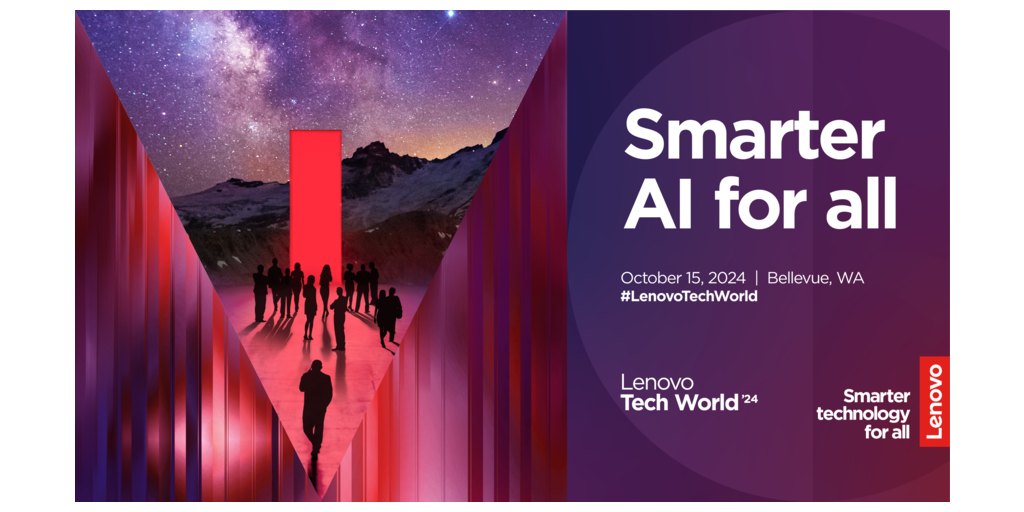 Smarter AI for all

October 15, 2024 | Bellevue, WA
#LenovoTechWorld

Lenovo
Tech World '24

Smarter technology for all

Lenovo